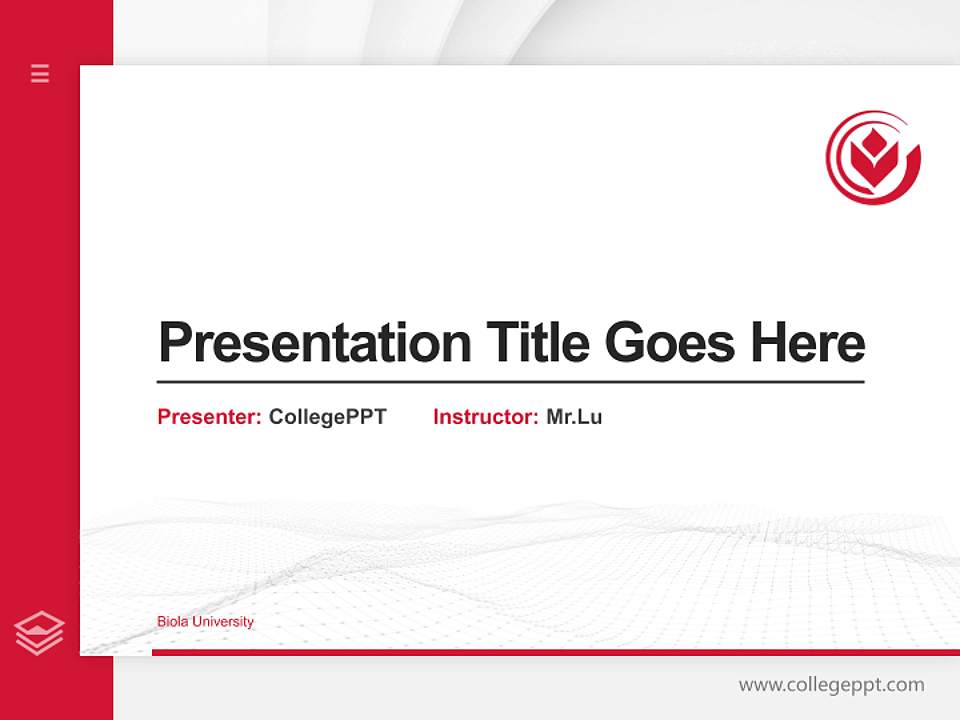 Presentation Title Goes Here

Presenter: CollegePPT Instructor: Mr.Lu

Biola University

www.collegeppt.com